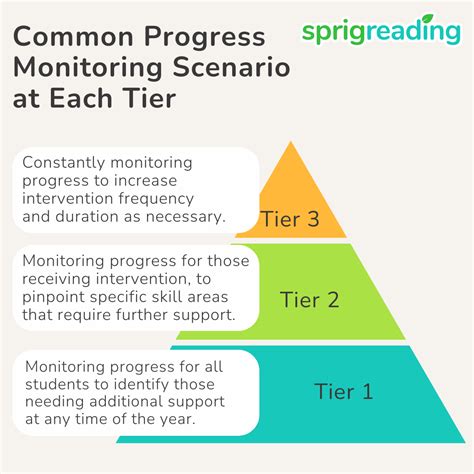 Common Progress Monitoring Scenario at Each Tier

sprigreading

Constantly monitoring progress to increase intervention frequency and duration as necessary.

Tier 3

Monitoring progress for those receiving intervention, to pinpoint specific skill areas that require further support.

Tier 2

Monitoring progress for all students to identify those needing additional support at any time of the year.

Tier 1